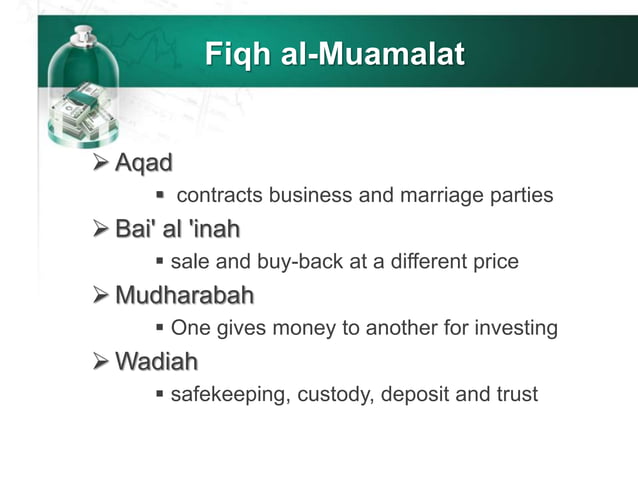 Fiqh al-Muamalat

➢ Aqad
▪ contracts business and marriage parties

➢ Bai' al 'inah
▪ sale and buy-back at a different price

➢ Mudharabah
▪ One gives money to another for investing

➢ Wadiah
▪ safekeeping, custody, deposit and trust